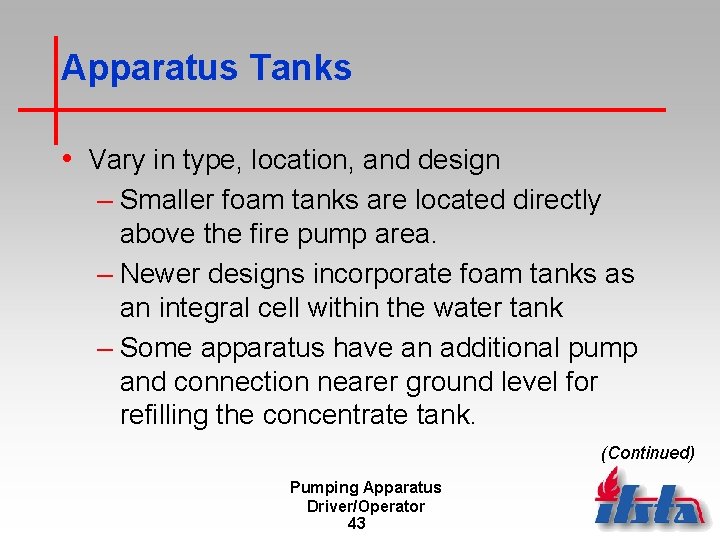 Apparatus Tanks

• Vary in type, location, and design
– Smaller foam tanks are located directly above the fire pump area.
– Newer designs incorporate foam tanks as an integral cell within the water tank
– Some apparatus have an additional pump and connection nearer ground level for refilling the concentrate tank.

(Continued)

Pumping Apparatus Driver/Operator
43

ifsta